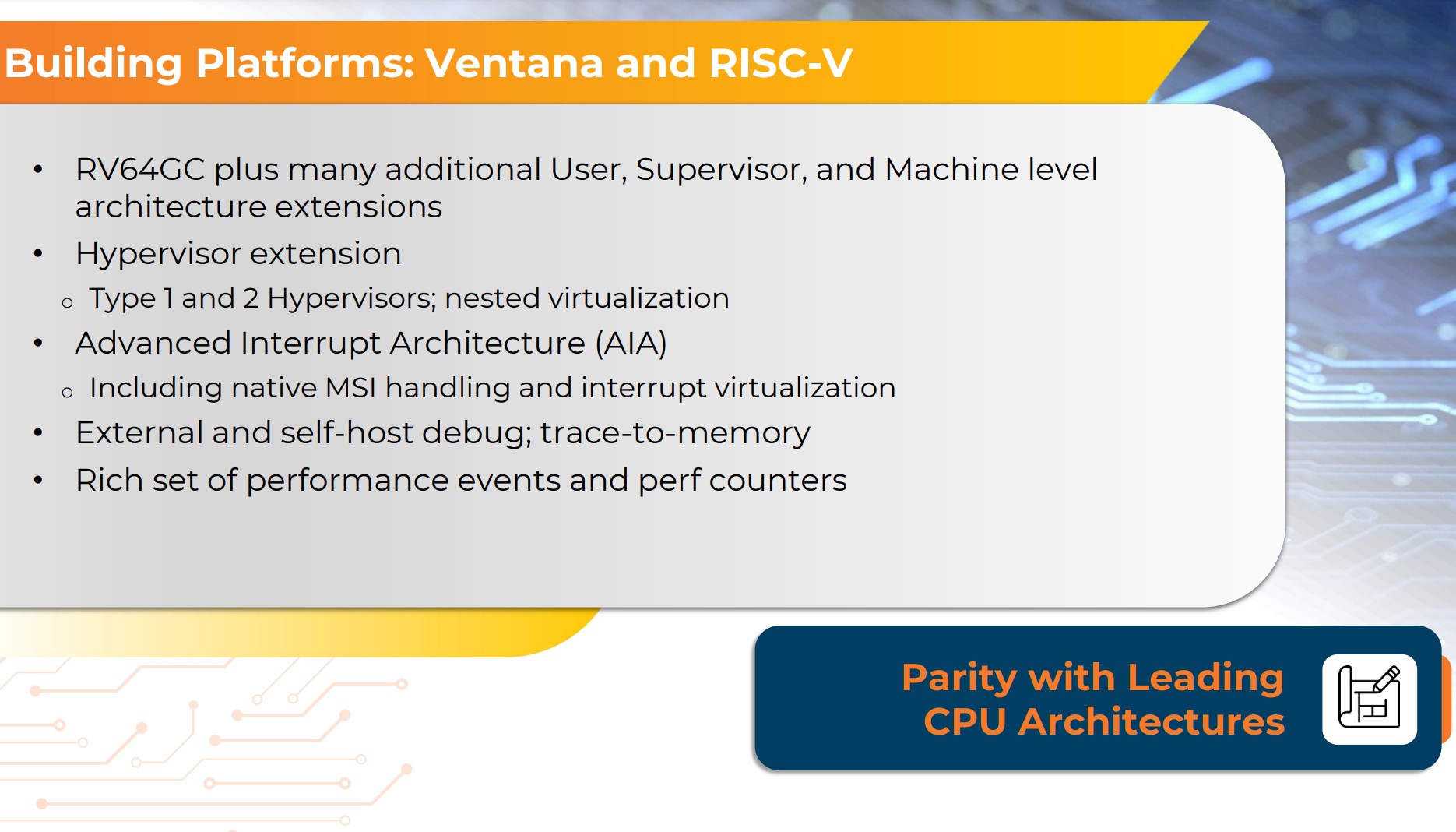 Building Platforms: Ventana and RISC-V

• RV64GC plus many additional User, Supervisor, and Machine level architecture extensions
• Hypervisor extension
  o Type 1 and 2 Hypervisors; nested virtualization
• Advanced Interrupt Architecture (AIA)
  o Including native MSI handling and interrupt virtualization
• External and self-host debug; trace-to-memory
• Rich set of performance events and perf counters

Parity with Leading CPU Architectures